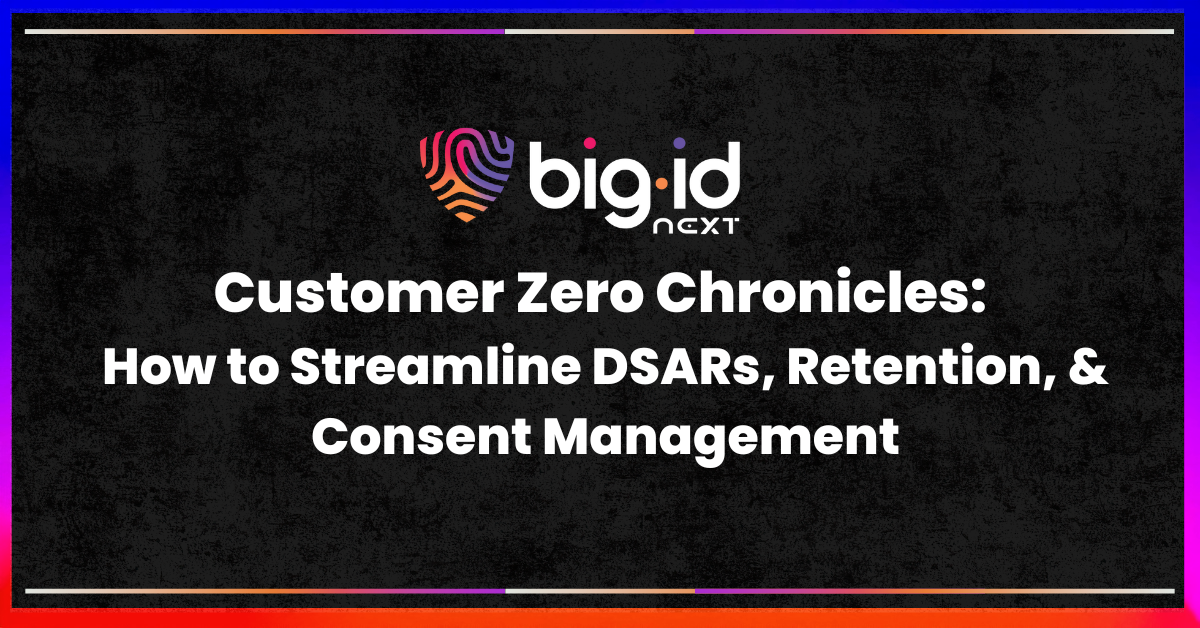 big·id
NEXT

Customer Zero Chronicles: How to Streamline DSARs, Retention, & Consent Management